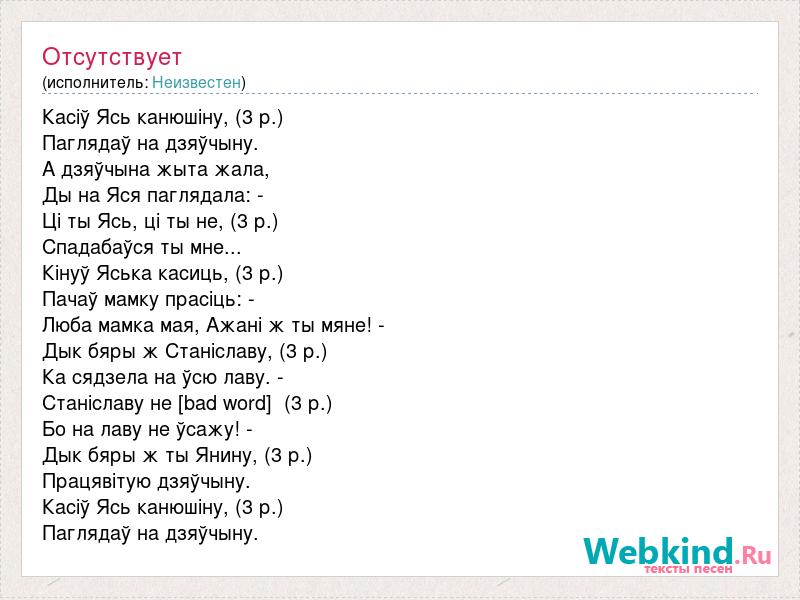 Отсутствует
(исполнитель: Неизвестен)

Касіў Ясь канюшіну, (3 р.)
Паглядаў на дзяўчыну.
А дзяўчына жыта жала,
Ды на Яся паглядала: -
Ці ты Ясь, ці ты не, (3 р.)
Спадабаўся ты мне...
Кінуў Яська касиць, (3 р.)
Пачаў мамку прасіць: -
Люба мамка мая, Ажані ж ты мяне! -
Дык бяры ж Станіславу, (3 р.)
Ка сядзела на ўсю лаву. -
Станіславу не [bad word] (3 р.)
Бо на лаву не ўсажу! -
Дык бяры ж ты Янину, (3 р.)
Працявітую дзяўчыну.
Касіў Ясь канюшіну, (3 р.)
Паглядаў на дзяўчыну.

Webkind.Ru
тексты песен